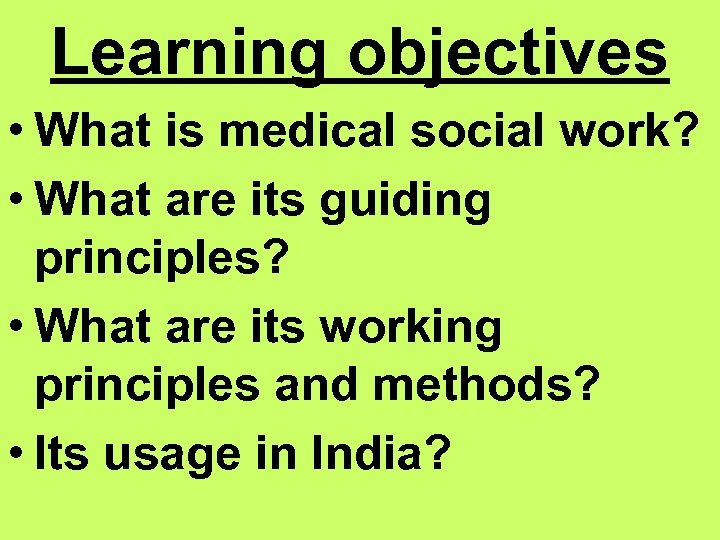 Learning objectives

• What is medical social work?
• What are its guiding principles?
• What are its working principles and methods?
• Its usage in India?